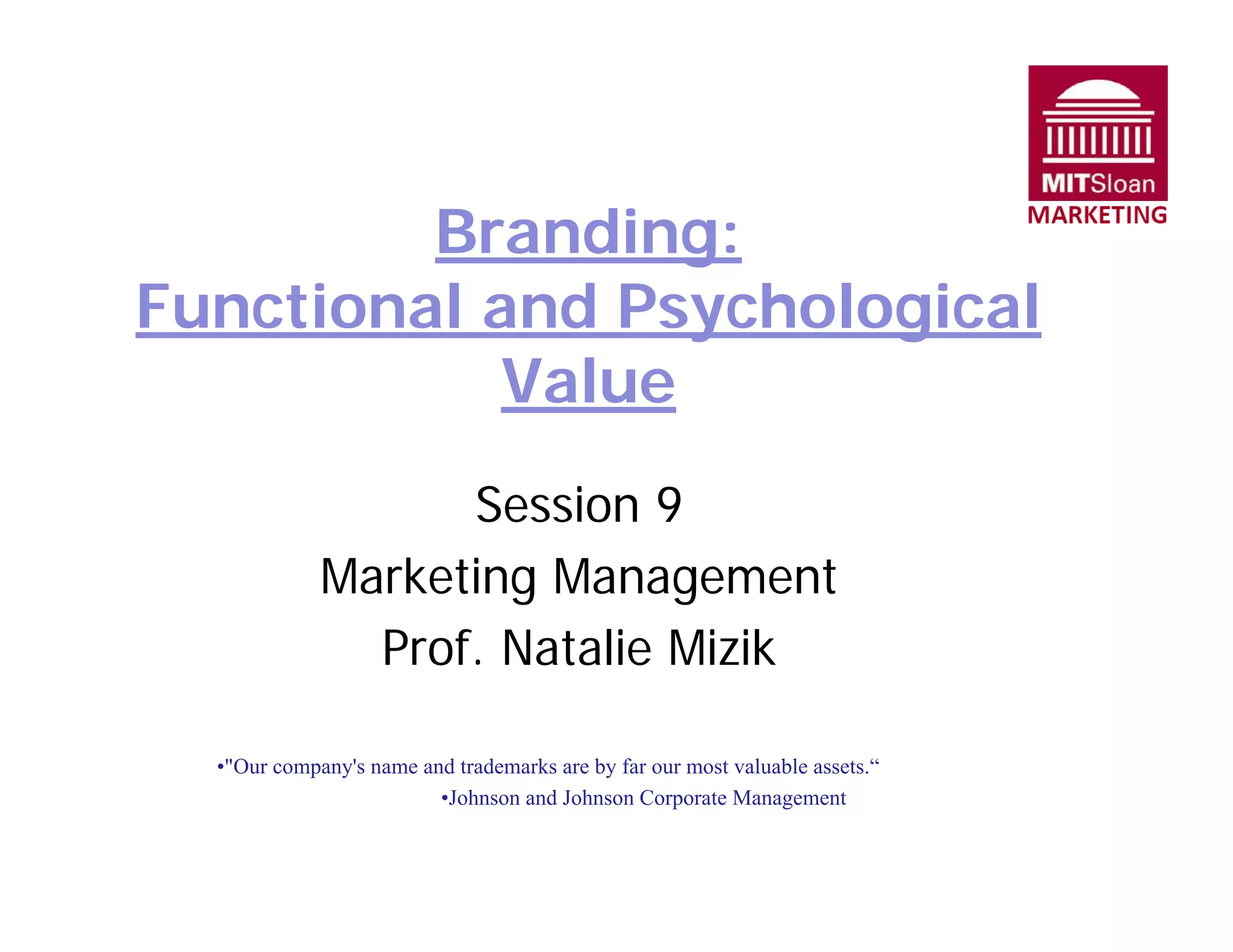 MITSloan
MARKETING

Branding:
Functional and Psychological Value

Session 9
Marketing Management
Prof. Natalie Mizik

•"Our company's name and trademarks are by far our most valuable assets.“
•Johnson and Johnson Corporate Management